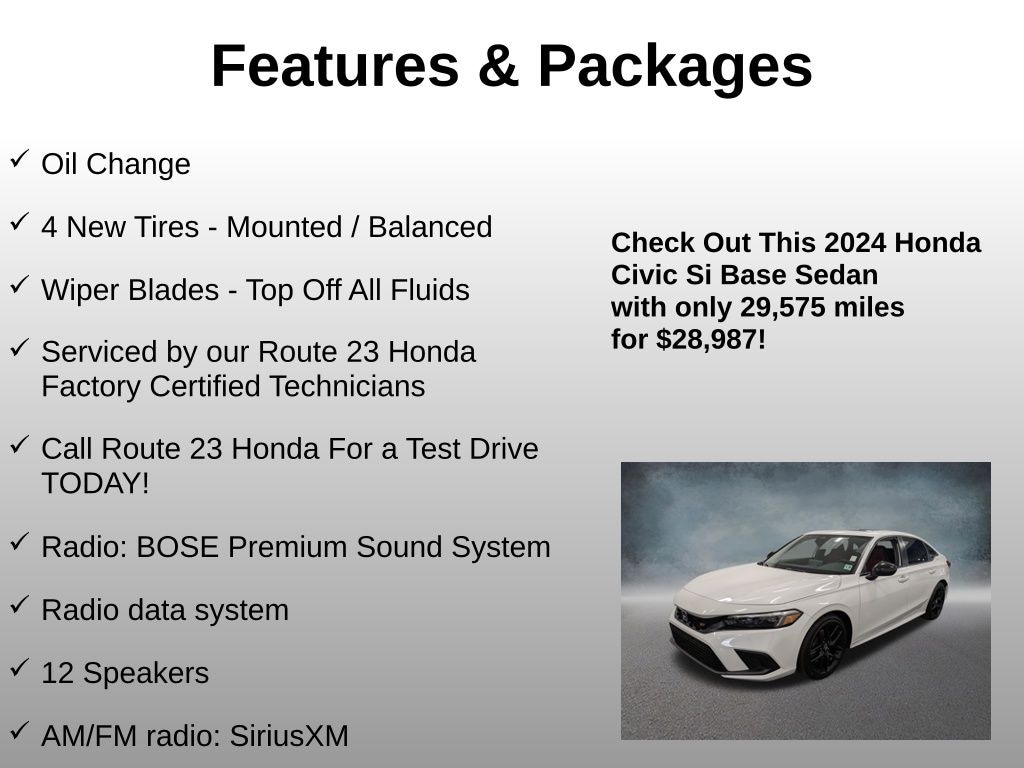 Features & Packages

✓ Oil Change

✓ 4 New Tires - Mounted / Balanced

✓ Wiper Blades - Top Off All Fluids

✓ Serviced by our Route 23 Honda Factory Certified Technicians

✓ Call Route 23 Honda For a Test Drive TODAY!

✓ Radio: BOSE Premium Sound System

✓ Radio data system

✓ 12 Speakers

✓ AM/FM radio: SiriusXM

Check Out This 2024 Honda Civic Si Base Sedan with only 29,575 miles for $28,987!